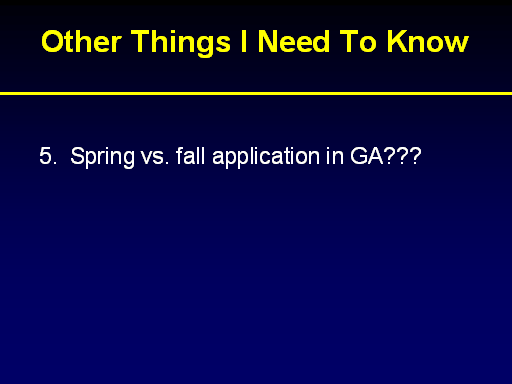 Other Things I Need To Know

5. Spring vs. fall application in GA???